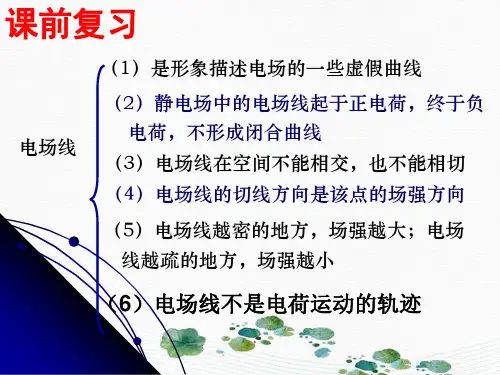 课前复习

电场线

（1）是形象描述电场的一些虚假曲线

（2）静电场中的电场线起于正电荷，终于负电荷，不形成闭合曲线

（3）电场线在空间不能相交，也不能相切

（4）电场线的切线方向是该点的场强方向

（5）电场线越密的地方，场强越大；电场线越疏的地方，场强越小

（6）电场线不是电荷运动的轨迹